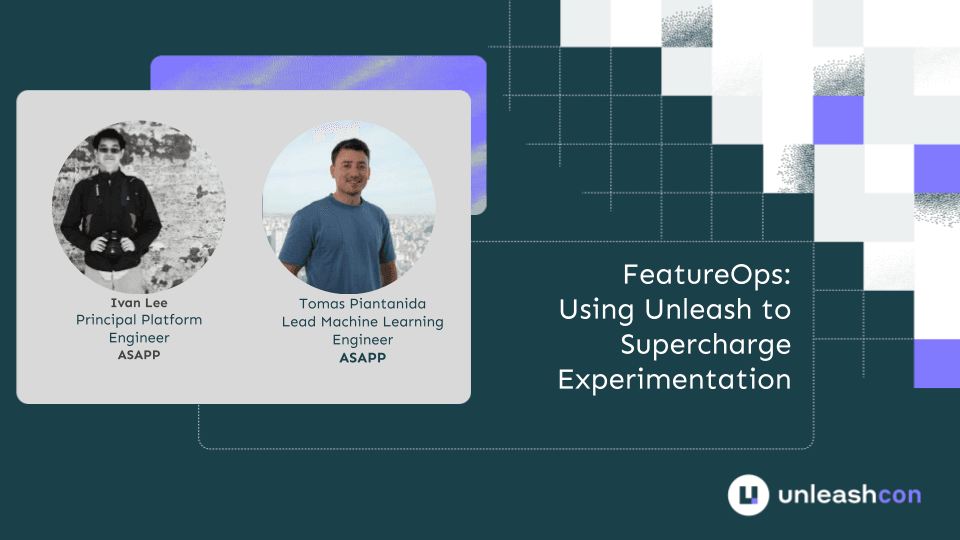 Ivan Lee
Principal Platform Engineer
ASAPP

Tomas Piantanida
Lead Machine Learning Engineer
ASAPP

FeatureOps: Using Unleash to Supercharge Experimentation

unleashcon